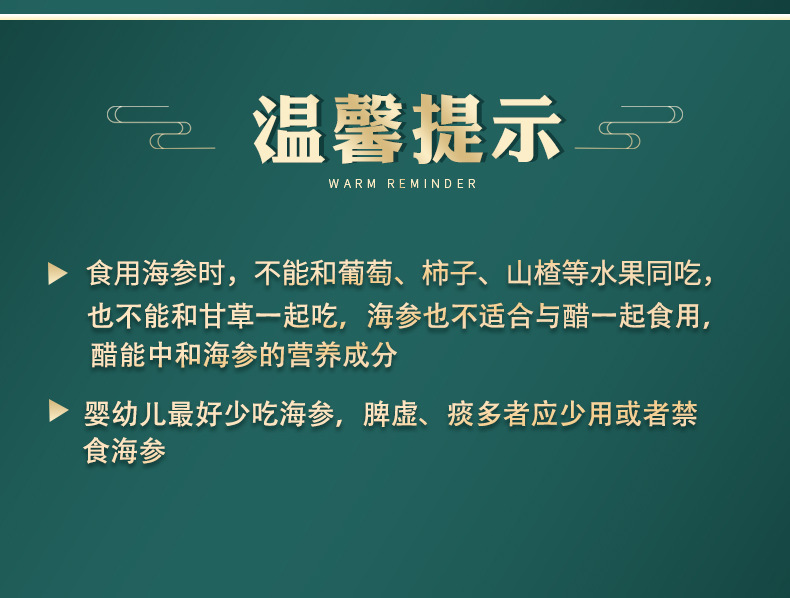 温馨提示

WARM REMINDER

▶ 食用海参时，不能和葡萄、柿子、山楂等水果同吃，也不能和甘草一起吃，海参也不适合与醋一起食用，醋能中和海参的营养成分

▶ 婴幼儿最好少吃海参，脾虚、痰多者应少用或者禁食海参